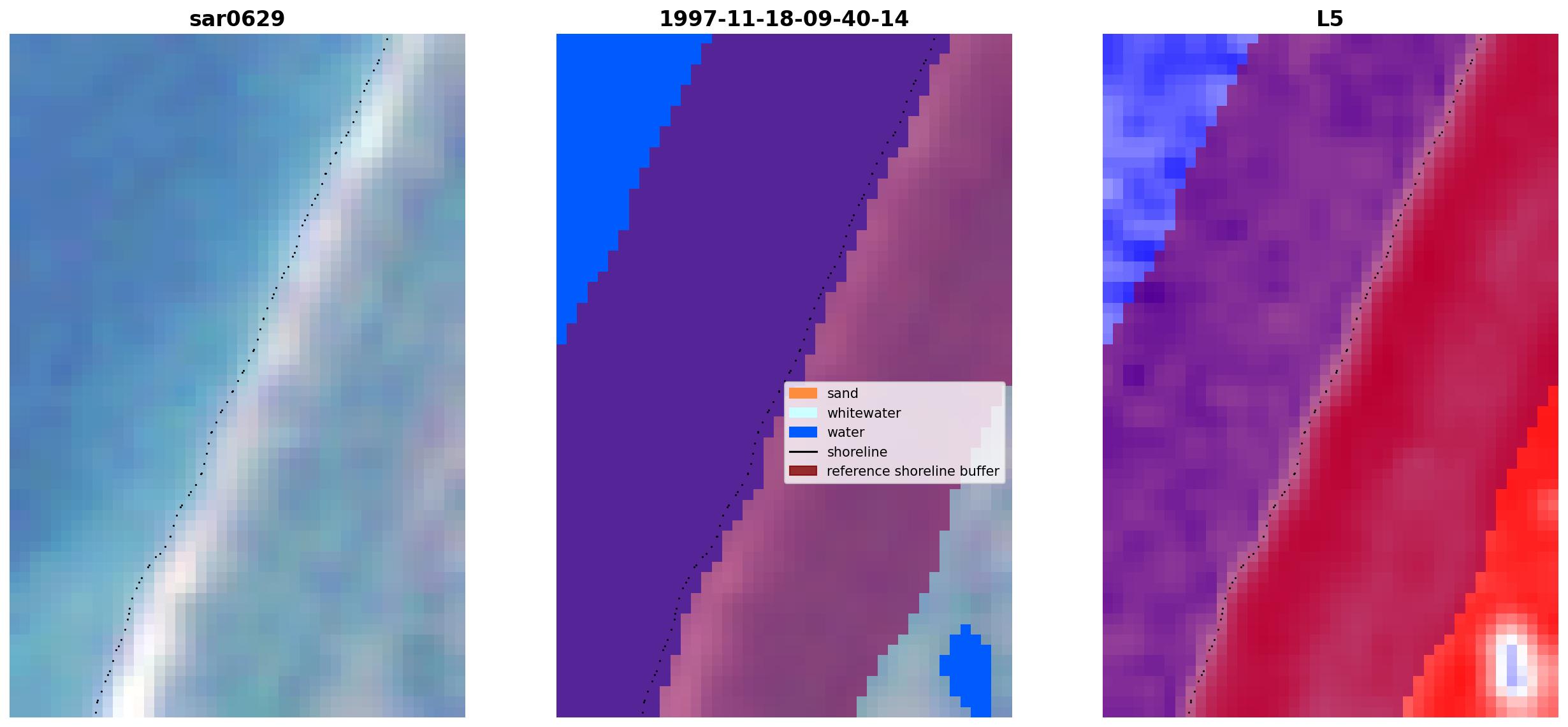 sar0629

1997-11-18-09-40-14

sand
whitewater
water
shoreline
reference shoreline buffer

L5